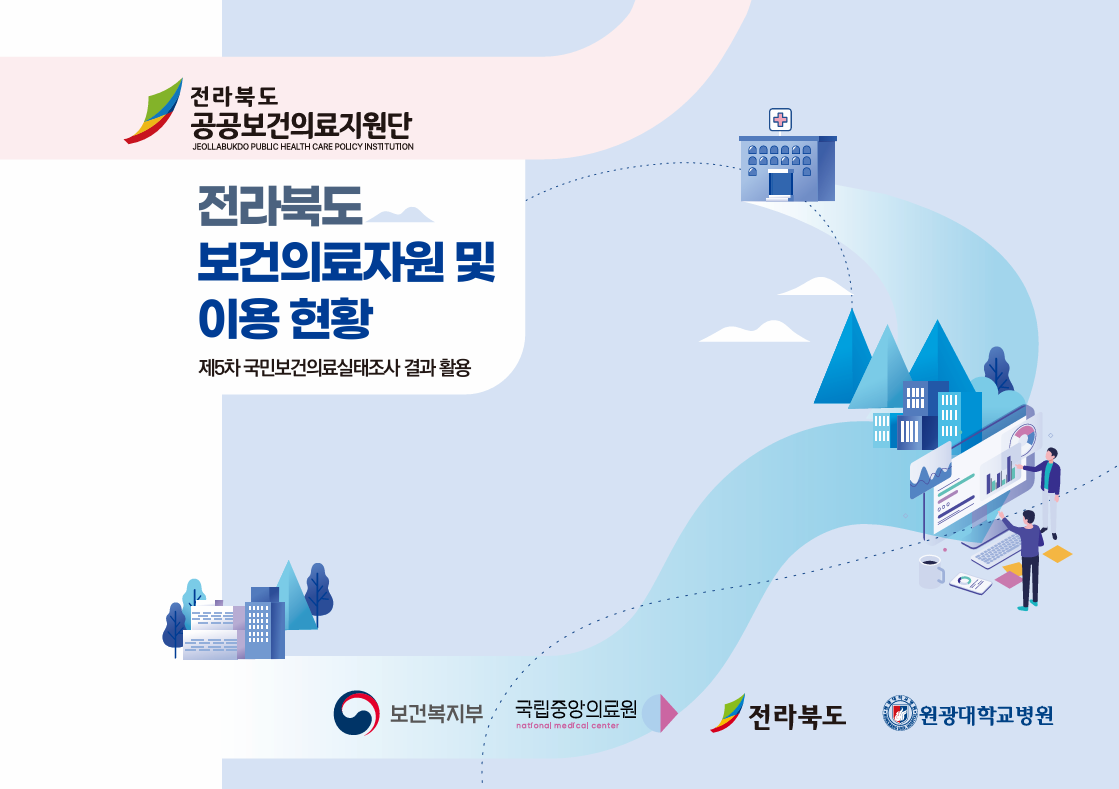 전라북도
공공보건의료지원단
JEOLLABUKDO PUBLIC HEALTH CARE POLICY INSTITUTION

전라북도
보건의료자원 및
이용 현황

제5차 국민보건의료실태조사 결과 활용

보건복지부

국립중앙의료원
national medical center

전라북도

원광대학교병원